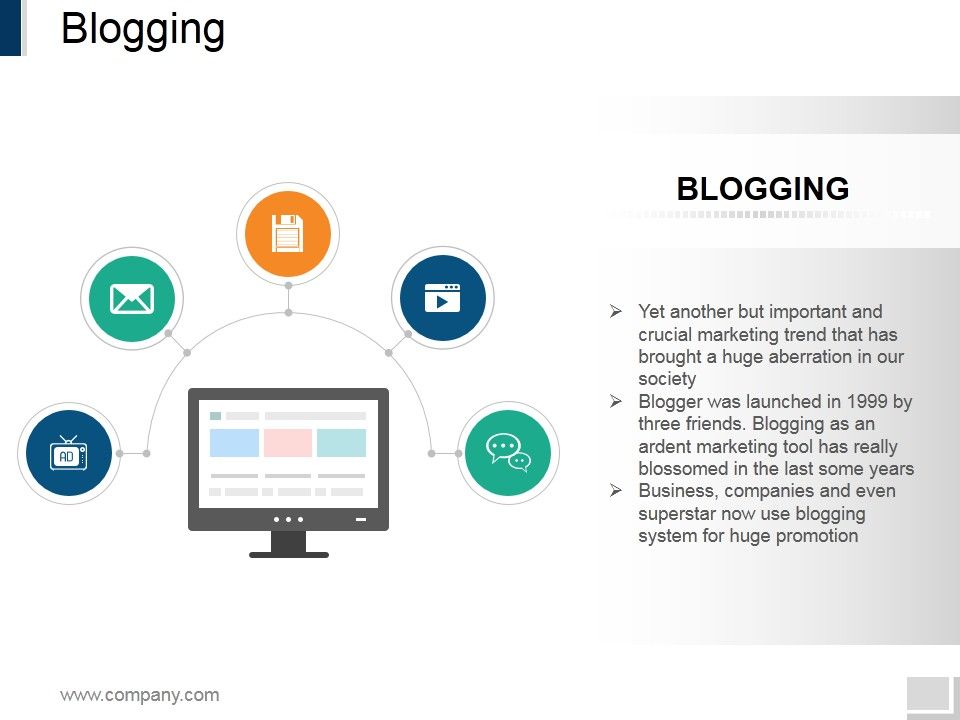 Blogging

AD

BLOGGING

➢ Yet another but important and crucial marketing trend that has brought a huge aberration in our society
➢ Blogger was launched in 1999 by three friends. Blogging as an ardent marketing tool has really blossomed in the last some years
➢ Business, companies and even superstar now use blogging system for huge promotion

www.company.com